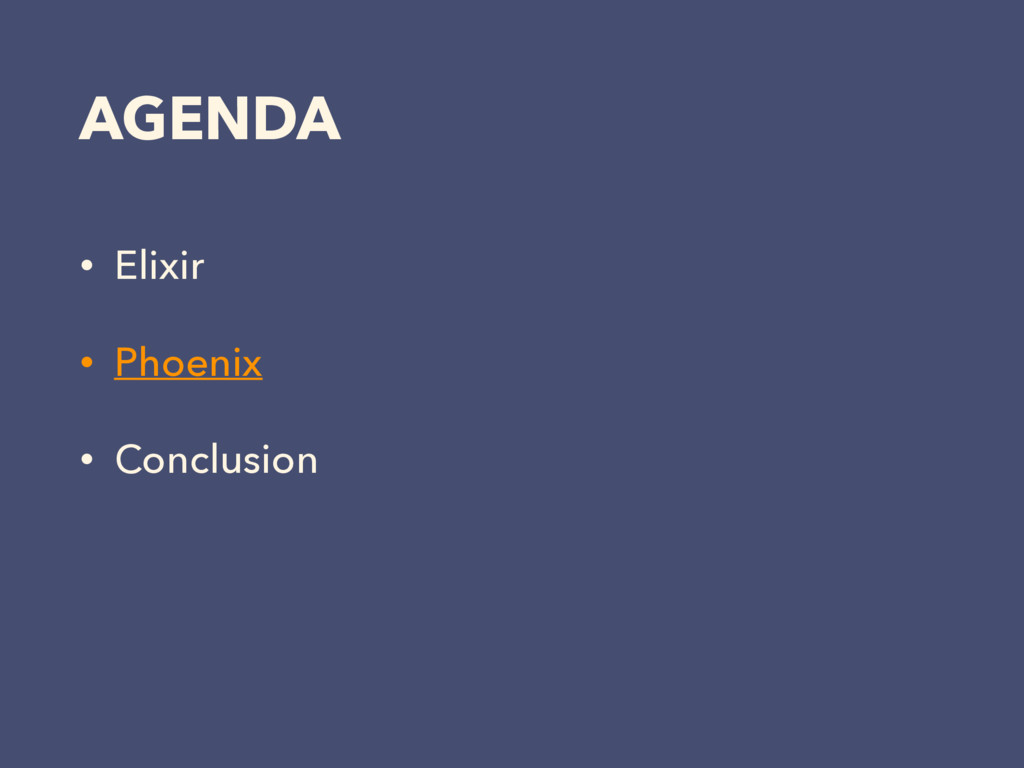 AGENDA

• Elixir

• Phoenix

• Conclusion